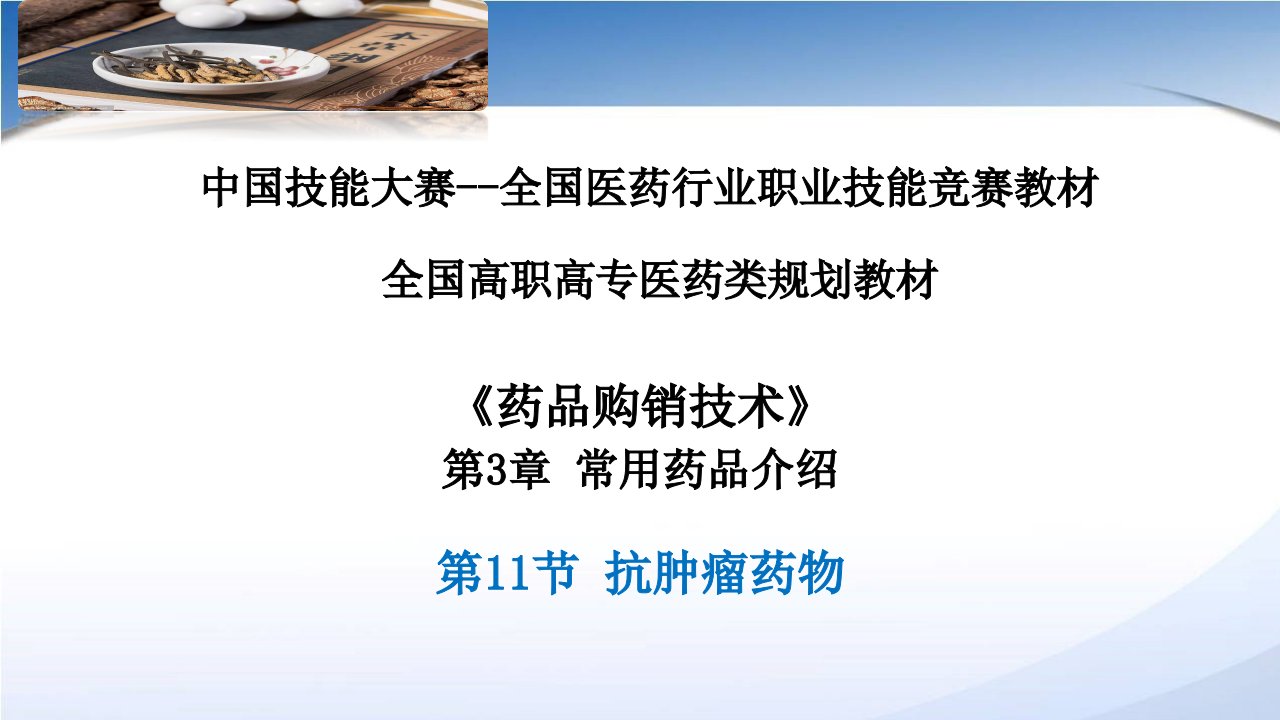 中国技能大赛--全国医药行业职业技能竞赛教材

全国高职高专医药类规划教材

《药品购销技术》
第3章 常用药品介绍

第11节 抗肿瘤药物